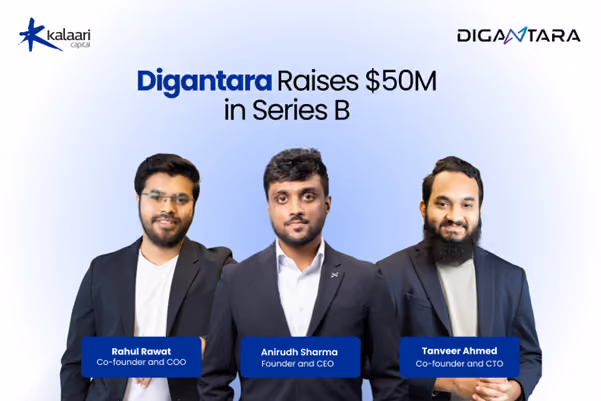 kalaari capital

DIGANTARA

Digantara Raises $50M in Series B

Rahul Rawat
Co-founder and COO

Anirudh Sharma
Founder and CEO

Tanveer Ahmed
Co-founder and CTO